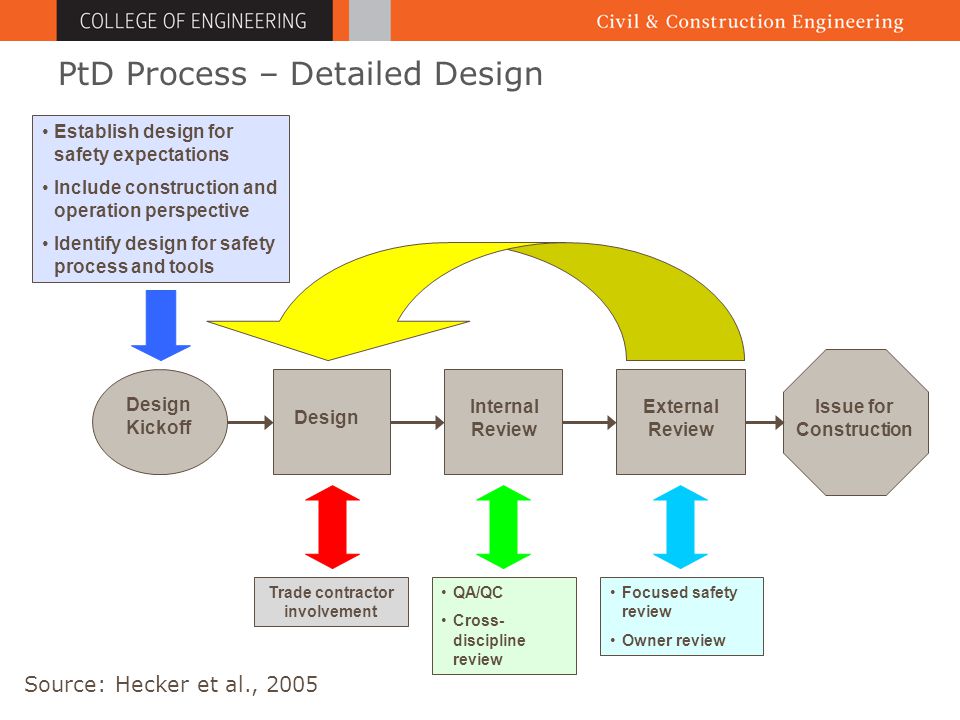 COLLEGE OF ENGINEERING

Civil & Construction Engineering

PtD Process – Detailed Design

• Establish design for safety expectations
• Include construction and operation perspective
• Identify design for safety process and tools

Design Kickoff

Design

Internal Review

External Review

Issue for Construction

Trade contractor involvement

• QA/QC
• Cross-discipline review

• Focused safety review
• Owner review

Source: Hecker et al., 2005